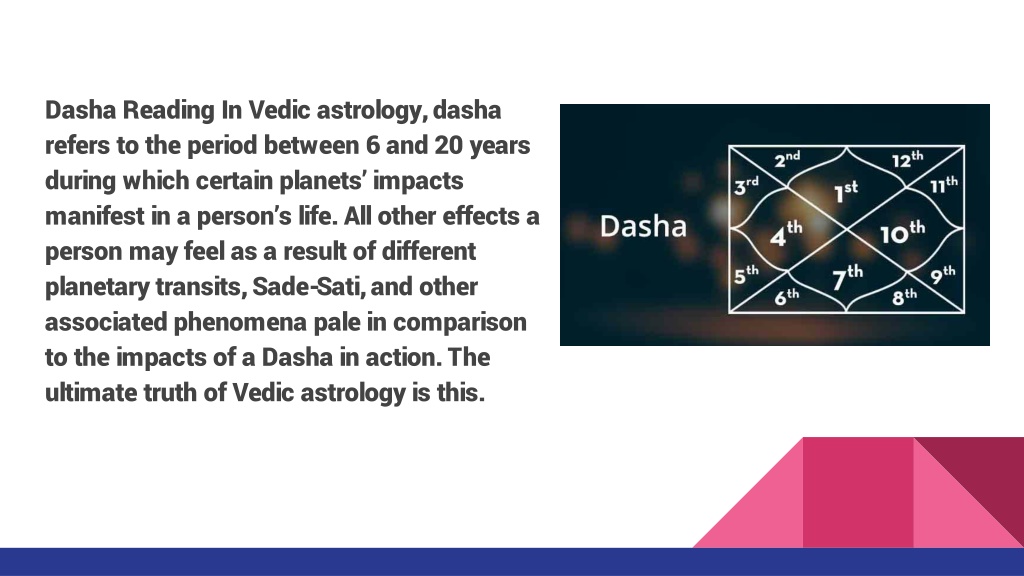 Dasha Reading In Vedic astrology, dasha refers to the period between 6 and 20 years during which certain planets' impacts manifest in a person's life. All other effects a person may feel as a result of different planetary transits, Sade-Sati, and other associated phenomena pale in comparison to the impacts of a Dasha in action. The ultimate truth of Vedic astrology is this.

Dasha

2nd
12th
3rd
1st
11th
4th
10th
5th
7th
9th
6th
8th